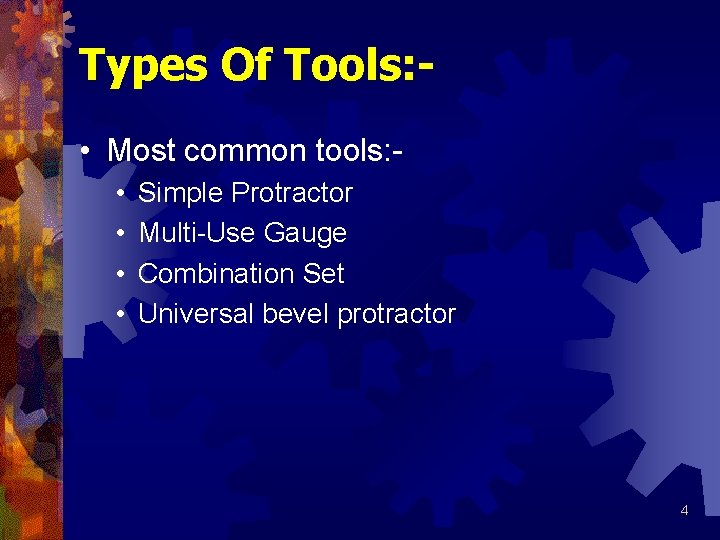 Types Of Tools:-

• Most common tools:-
• Simple Protractor
• Multi-Use Gauge
• Combination Set
• Universal bevel protractor

4